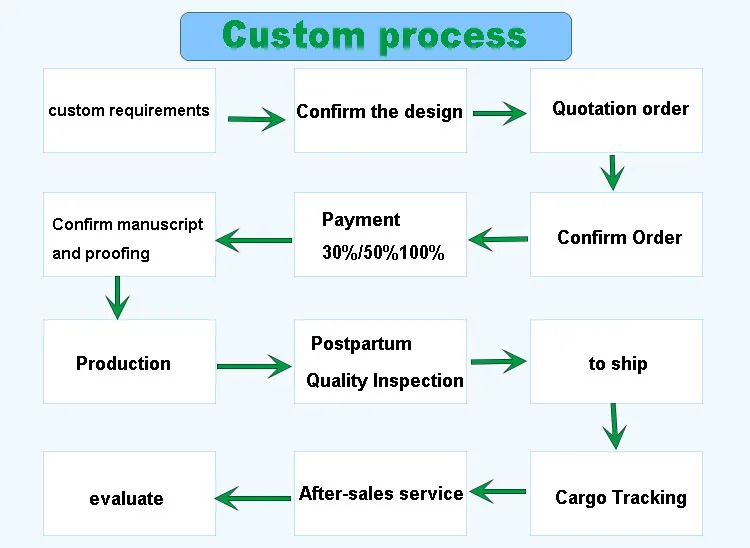 Custom process

custom requirements

Confirm the design

Quotation order

Confirm Order

Payment 30%/50%100%

Confirm manuscript and proofing

Production

Postpartum Quality Inspection

to ship

Cargo Tracking

After-sales service

evaluate